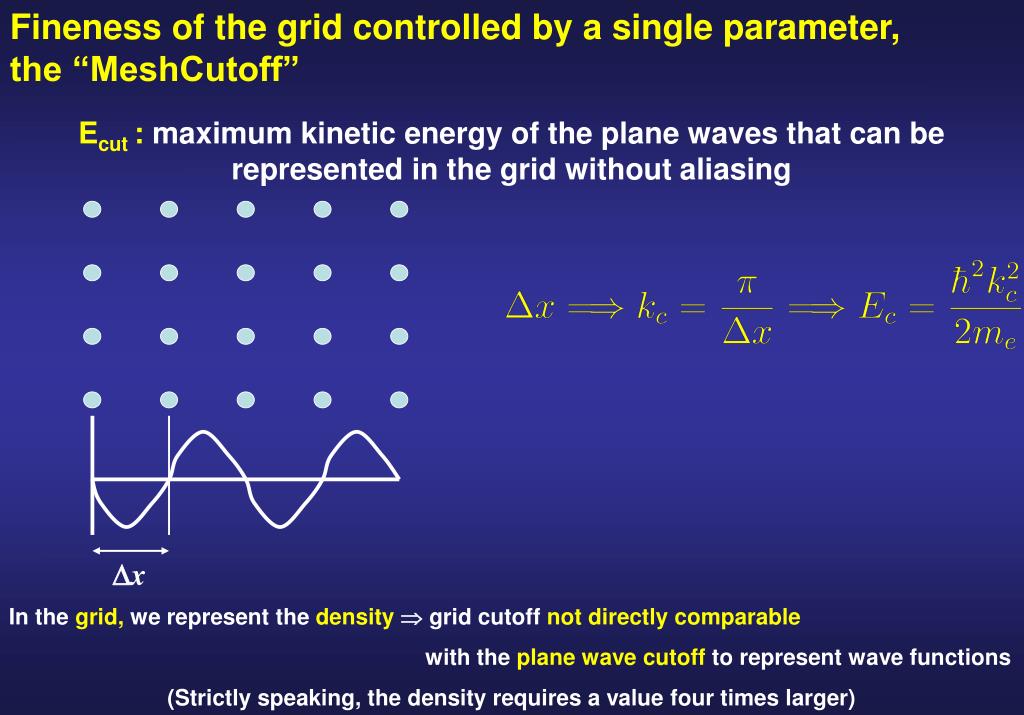 Fineness of the grid controlled by a single parameter, the “MeshCutoff”

$E_{cut}$ : maximum kinetic energy of the plane waves that can be represented in the grid without aliasing

$\Delta x \Longrightarrow k_c = \frac{\pi}{\Delta x} \Longrightarrow E_c = \frac{\hbar^2 k_c^2}{2m_e}$

$\Delta x$

In the grid, we represent the density $\Rightarrow$ grid cutoff not directly comparable with the plane wave cutoff to represent wave functions

(Strictly speaking, the density requires a value four times larger)